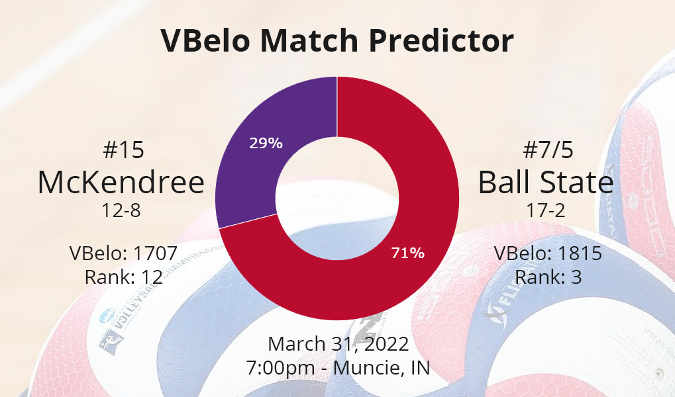 VBelo Match Predictor

#15
McKendree
12-8

VBelo: 1707
Rank: 12

29%

71%

#7/5
Ball State
17-2

VBelo: 1815
Rank: 3

March 31, 2022
7:00pm - Muncie, IN